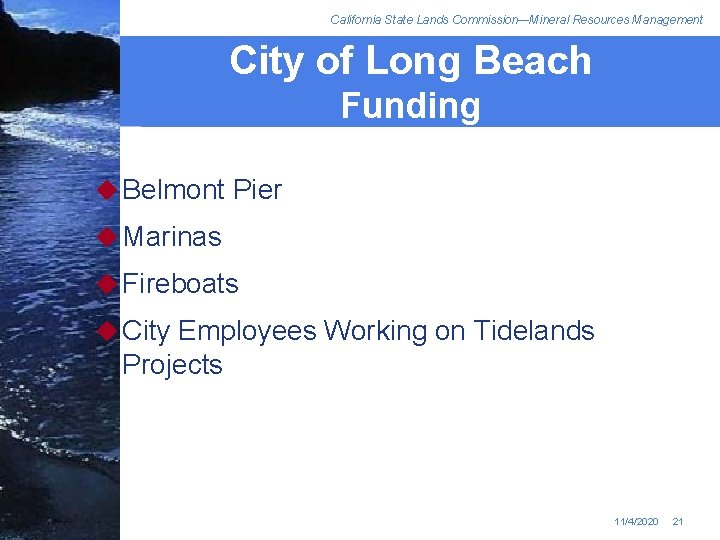 California State Lands Commission—Mineral Resources Management

City of Long Beach
Funding

Belmont Pier

Marinas

Fireboats

City Employees Working on Tidelands Projects

11/4/2020 21